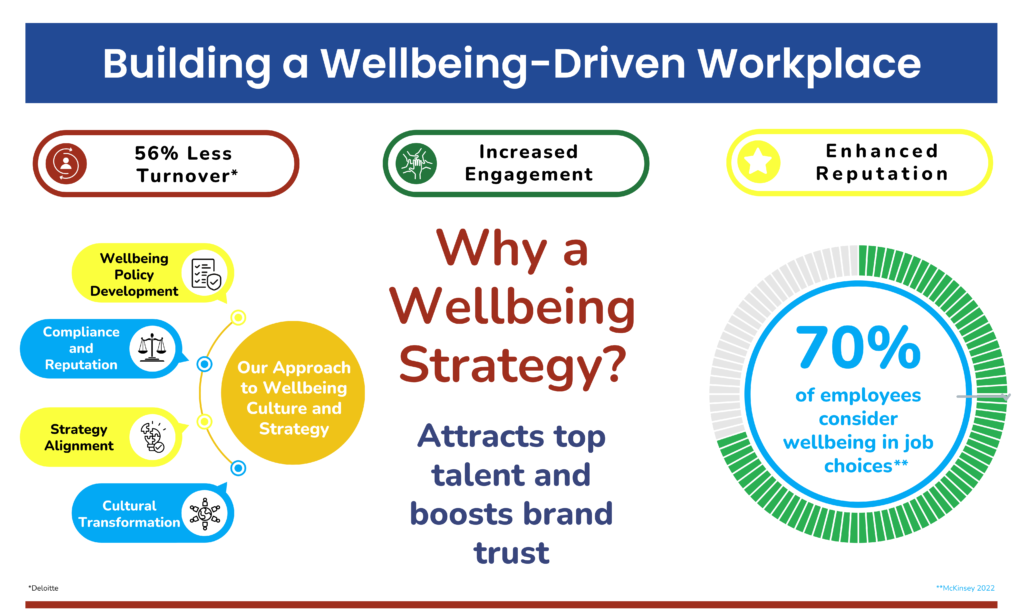 Building a Wellbeing-Driven Workplace

56% Less Turnover*

Increased Engagement

Enhanced Reputation

Wellbeing Policy Development

Compliance and Reputation

Strategy Alignment

Cultural Transformation

Our Approach to Wellbeing Culture and Strategy

Why a Wellbeing Strategy?

Attracts top talent and boosts brand trust

70%

of employees consider wellbeing in job choices**

*Deloitte

**McKinsey 2022